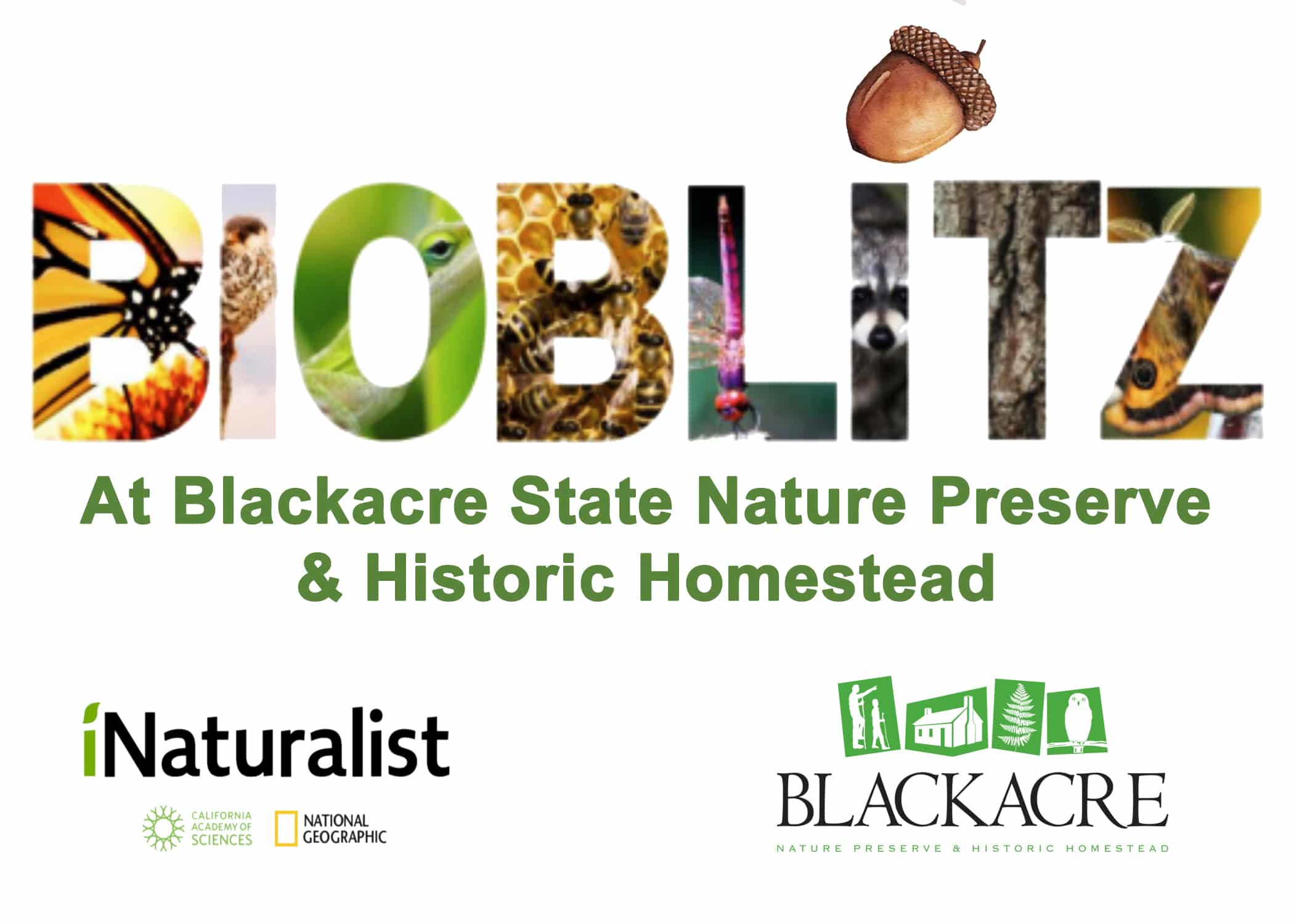 BIOBLITZ

At Blackacre State Nature Preserve & Historic Homestead

iNaturalist

CALIFORNIA ACADEMY OF SCIENCES

NATIONAL GEOGRAPHIC

BLACKACRE

NATURE PRESERVE & HISTORIC HOMESTEAD